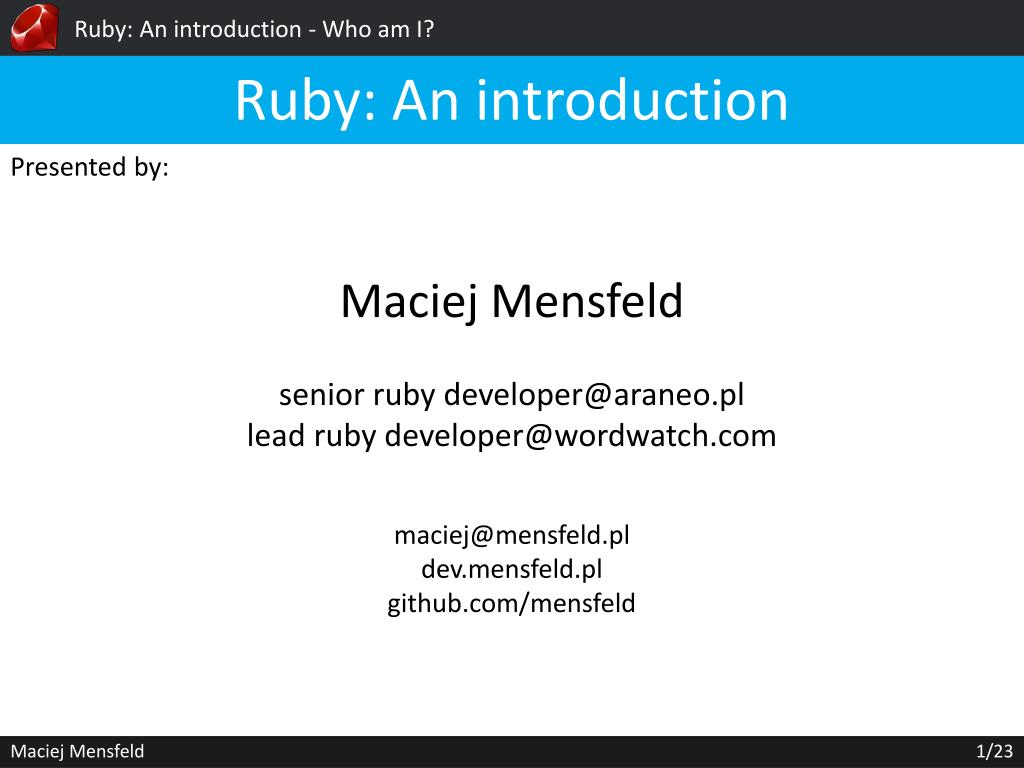 Ruby: An introduction - Who am I?

Ruby: An introduction

Presented by:

Maciej Mensfeld

senior ruby developer@araneo.pl
lead ruby developer@wordwatch.com

maciej@mensfeld.pl
dev.mensfeld.pl
github.com/mensfeld

Maciej Mensfeld

1/23